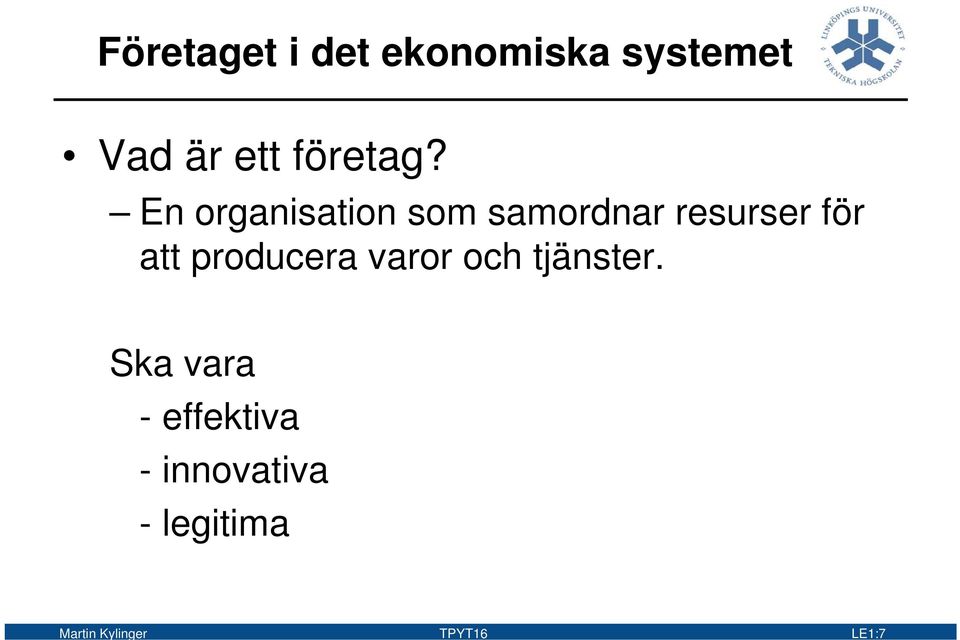 Företaget i det ekonomiska systemet

LINKÖPINGS UNIVERSITET
TEKNISKA HÖGSKOLAN

• Vad är ett företag?
– En organisation som samordnar resurser för att producera varor och tjänster.

Ska vara
- effektiva
- innovativa
- legitima

Martin Kylinger
TPYT16
LE1:7